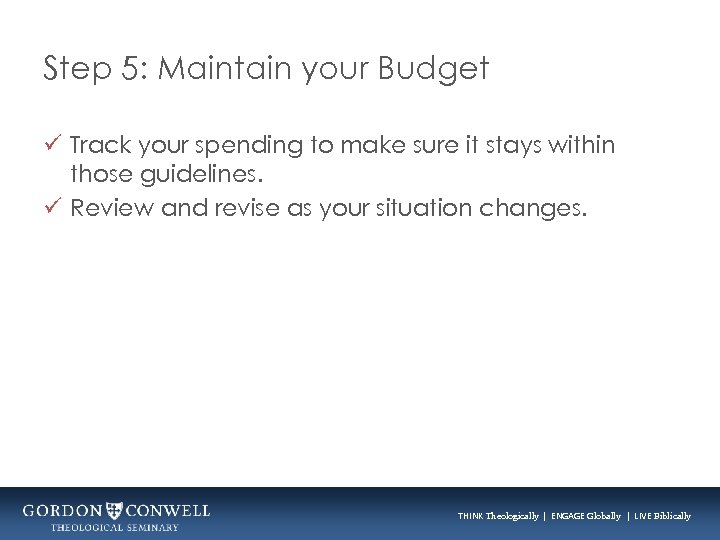 Step 5: Maintain your Budget

✓ Track your spending to make sure it stays within those guidelines.

✓ Review and revise as your situation changes.

GORDON CONWELL
THEOLOGICAL SEMINARY

THINK Theologically | ENGAGE Globally | LIVE Biblically